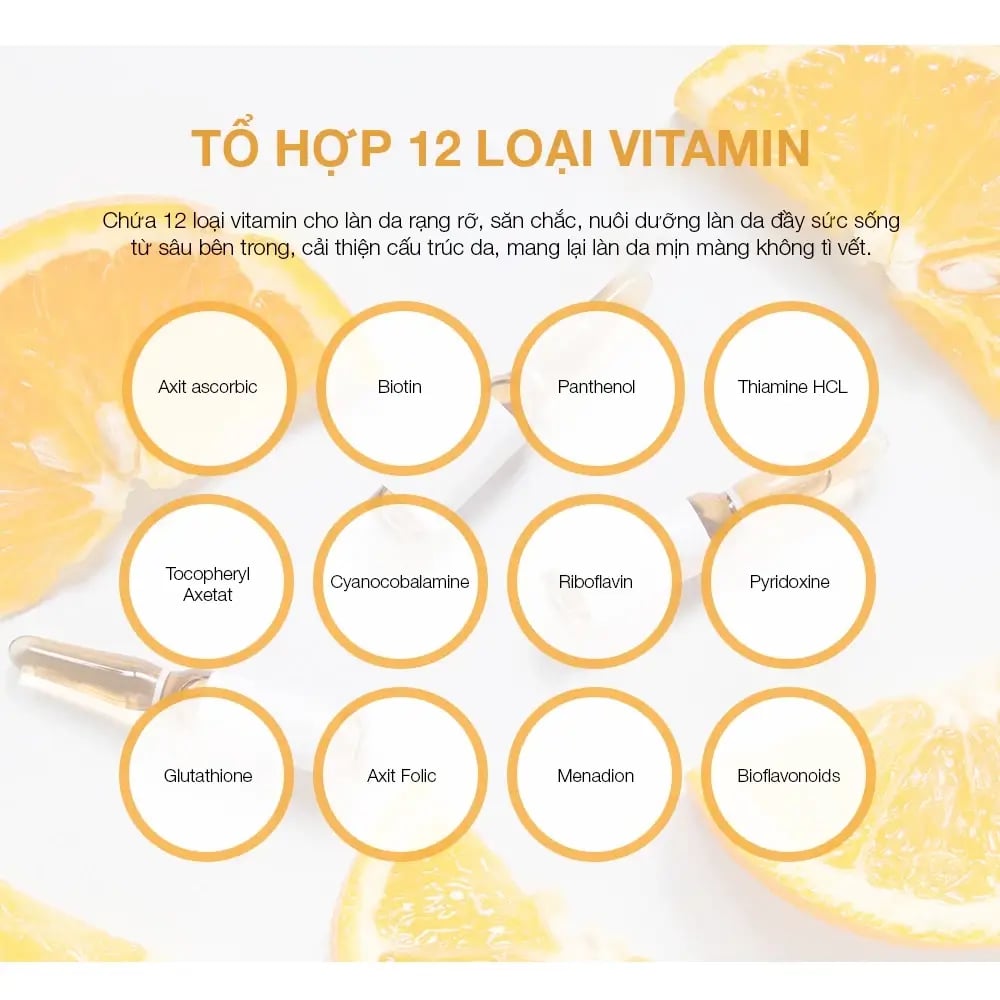 TỔ HỢP 12 LOẠI VITAMIN

Chứa 12 loại vitamin cho làn da rạng rỡ, săn chắc, nuôi dưỡng làn da đầy sức sống từ sâu bên trong, cải thiện cấu trúc da, mang lại làn da mịn màng không tì vết.

Axit ascorbic

Biotin

Panthenol

Thiamine HCL

Tocopheryl Axetat

Cyanocobalamine

Riboflavin

Pyridoxine

Glutathione

Axit Folic

Menadion

Bioflavonoids